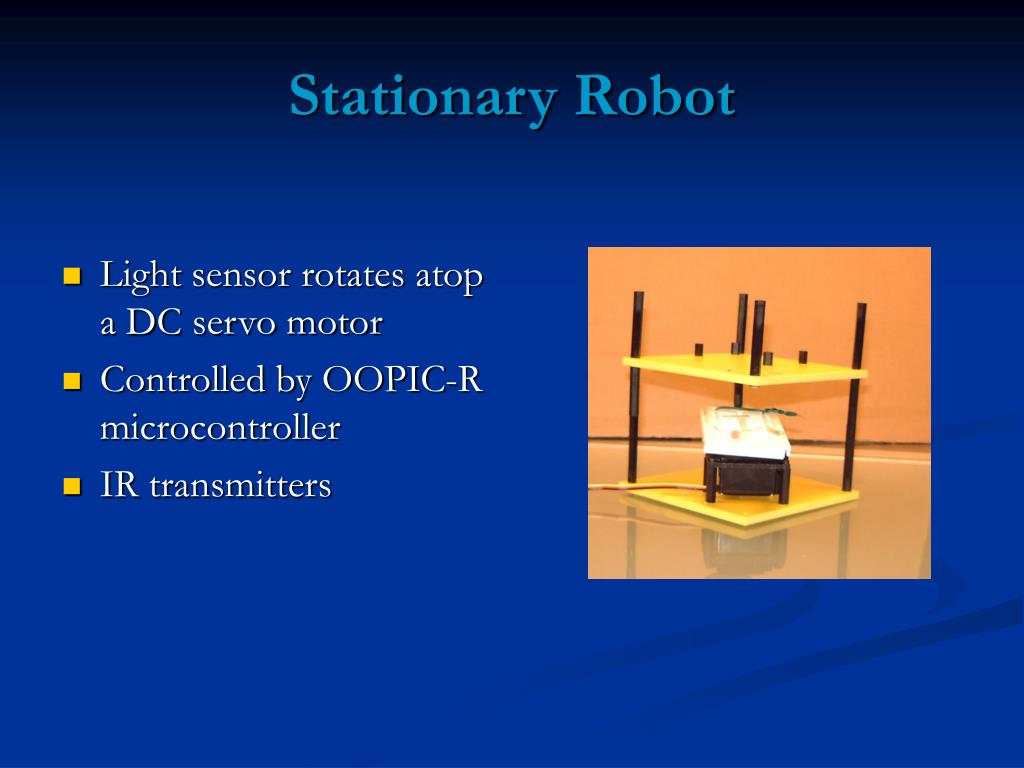 Stationary Robot

Light sensor rotates atop a DC servo motor

Controlled by OOPIC-R microcontroller

IR transmitters